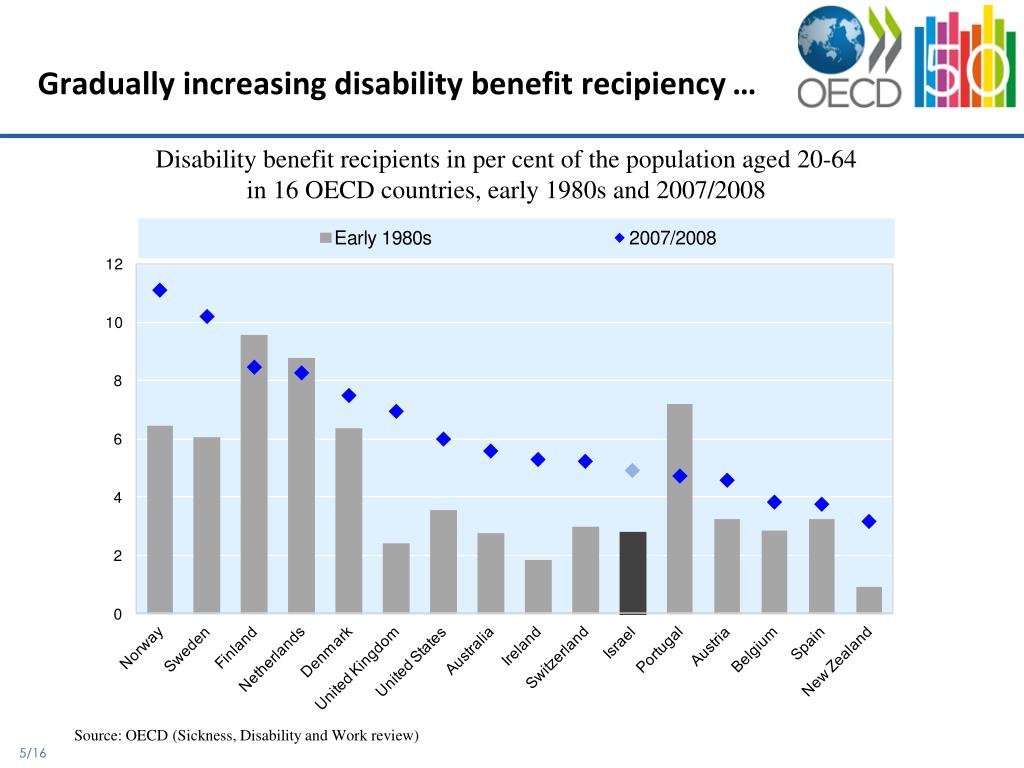 Gradually increasing disability benefit recipiency …

OECD

50

Disability benefit recipients in per cent of the population aged 20-64 in 16 OECD countries, early 1980s and 2007/2008

Early 1980s
2007/2008

12
10
8
6
4
2
0

Norway
Sweden
Finland
Netherlands
Denmark
United Kingdom
United States
Australia
Ireland
Switzerland
Israel
Portugal
Austria
Belgium
Spain
New Zealand

Source: OECD (Sickness, Disability and Work review)

5/16